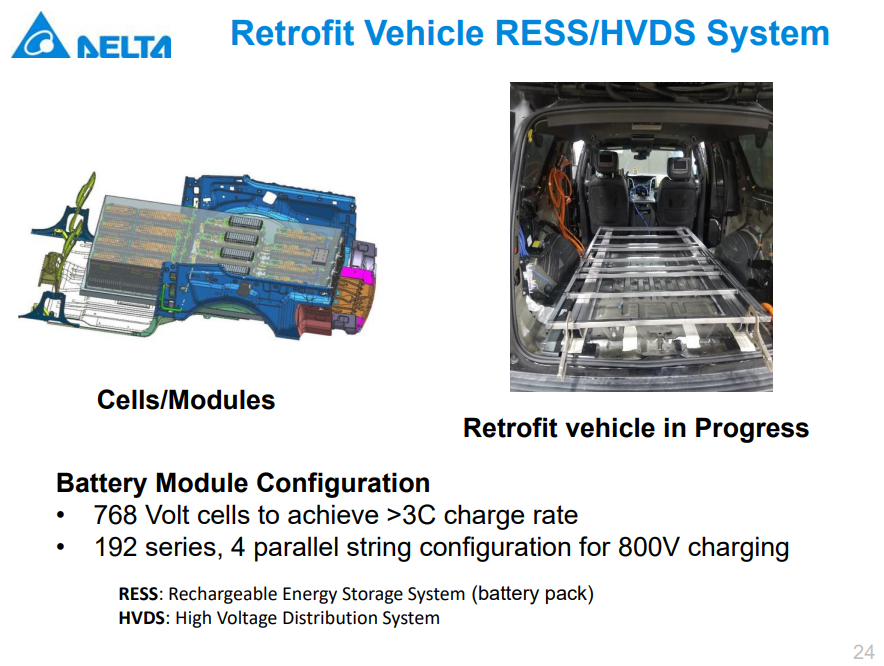 DELTA

Retrofit Vehicle RESS/HVDS System

Cells/Modules

Retrofit vehicle in Progress

Battery Module Configuration
• 768 Volt cells to achieve >3C charge rate
• 192 series, 4 parallel string configuration for 800V charging

RESS: Rechargeable Energy Storage System (battery pack)
HVDS: High Voltage Distribution System

24